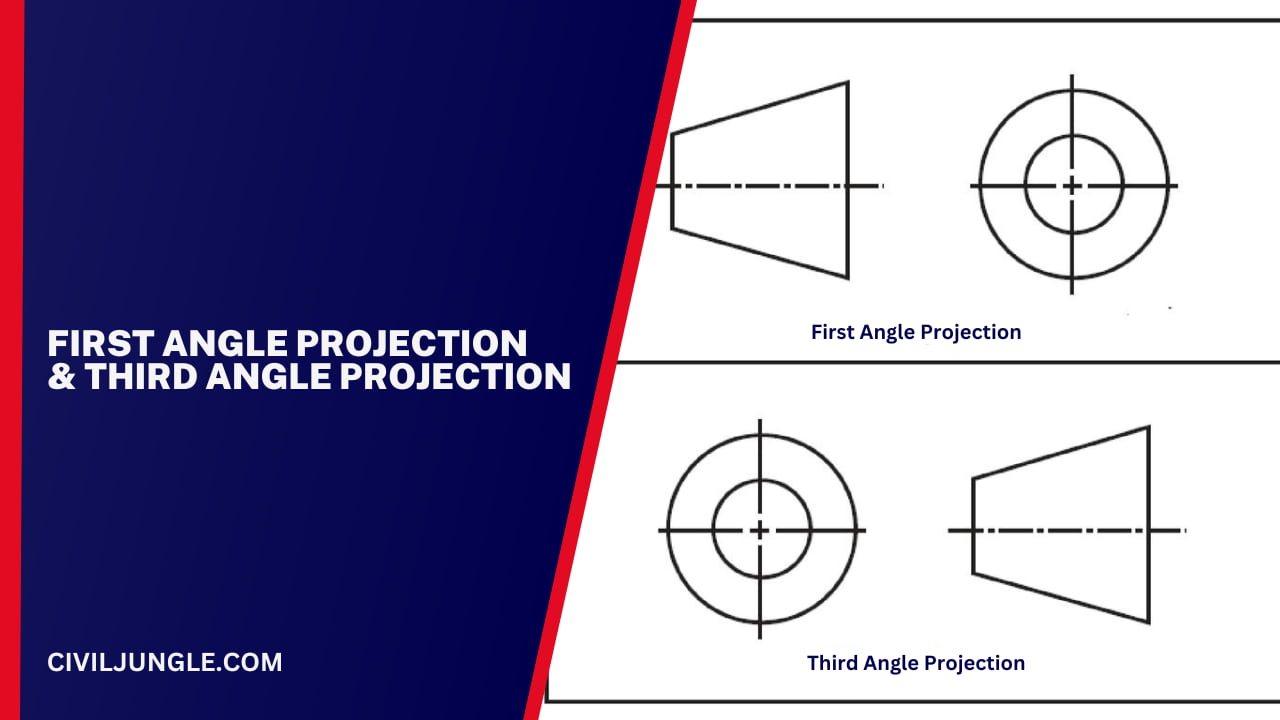 FIRST ANGLE PROJECTION & THIRD ANGLE PROJECTION

CIVILJUNGLE.COM

First Angle Projection

Third Angle Projection